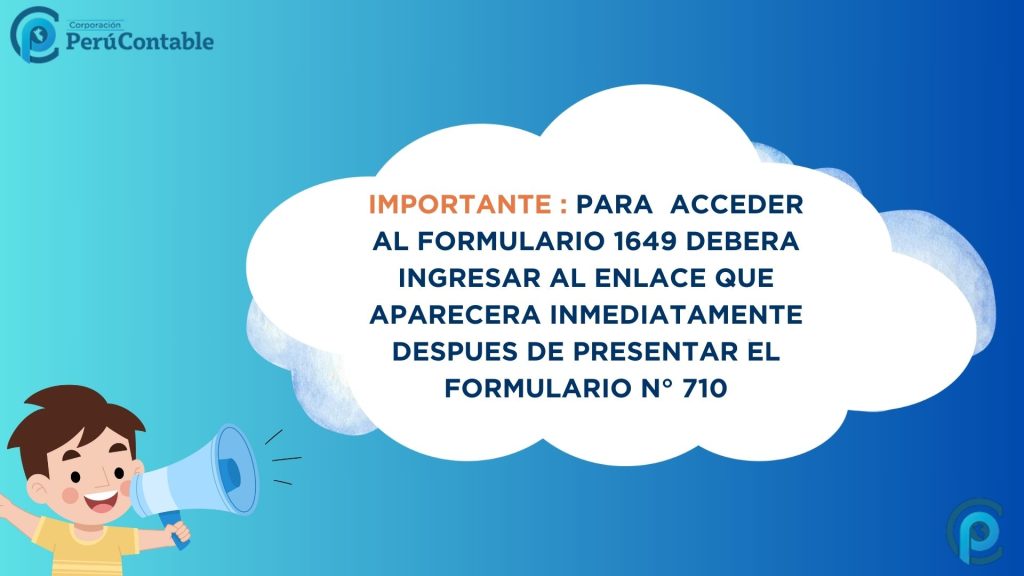 Corporación
PerúContable

IMPORTANTE : PARA ACCEDER AL FORMULARIO 1649 DEBERA INGRESAR AL ENLACE QUE APARECERA INMEDIATAMENTE DESPUES DE PRESENTAR EL FORMULARIO N° 710